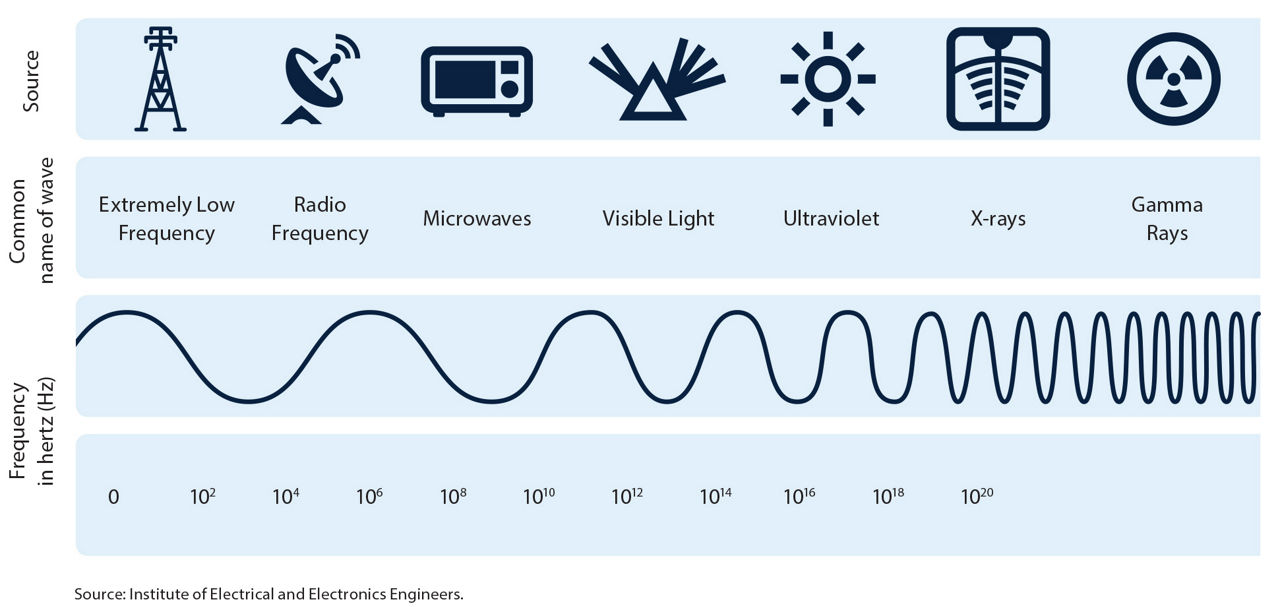 Source

Common name of wave

Extremely Low Frequency

Radio Frequency

Microwaves

Visible Light

Ultraviolet

X-rays

Gamma Rays

Frequency in hertz (Hz)

0 $10^2$ $10^4$ $10^6$ $10^8$ $10^{10}$ $10^{12}$ $10^{14}$ $10^{16}$ $10^{18}$ $10^{20}$

Source: Institute of Electrical and Electronics Engineers.